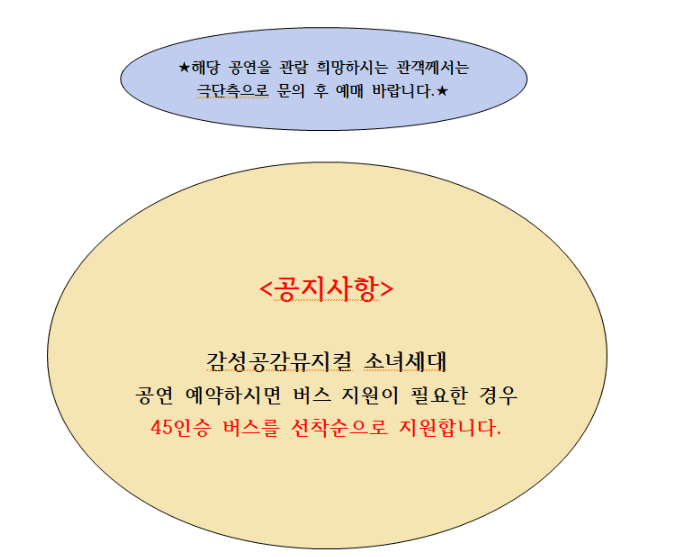 ★해당 공연을 관람 희망하시는 관객께서는 극단측으로 문의 후 예매 바랍니다.★

<공지사항>

감성공감뮤지컬 소녀세대
공연 예약하시면 버스 지원이 필요한 경우
45인승 버스를 선착순으로 지원합니다.